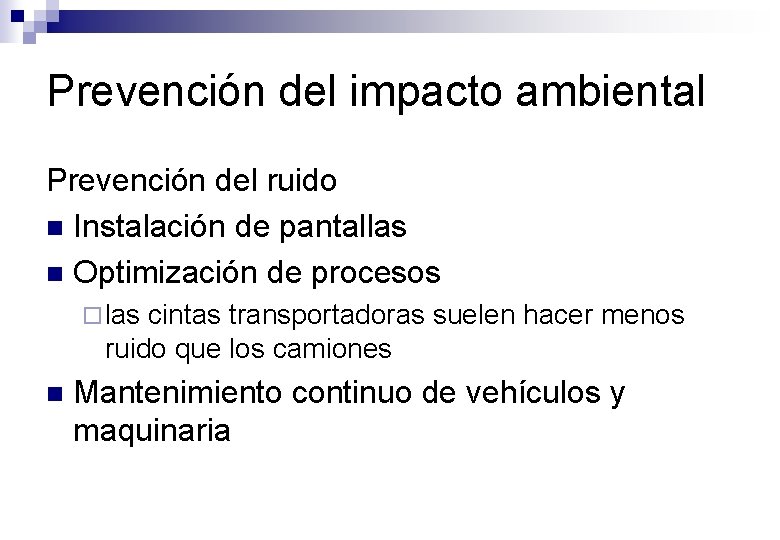 Prevención del impacto ambiental

Prevención del ruido

- Instalación de pantallas
- Optimización de procesos
  - las cintas transportadoras suelen hacer menos ruido que los camiones
- Mantenimiento continuo de vehículos y maquinaria